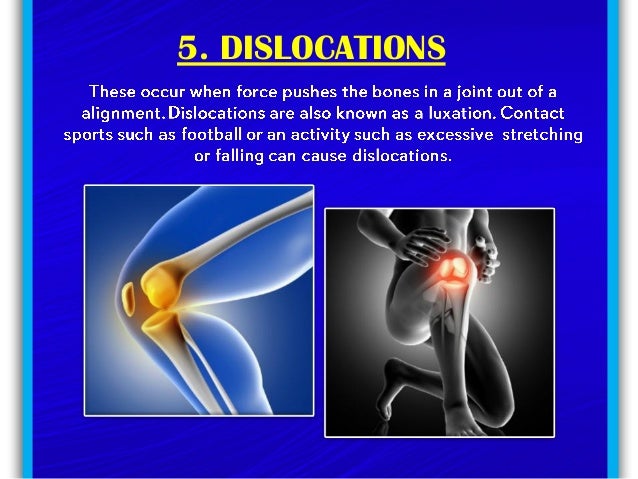 5. DISLOCATIONS

These occur when force pushes the bones in a joint out of a alignment. Dislocations are also known as a luxation. Contact sports such as football or an activity such as excessive stretching or falling can cause dislocations.